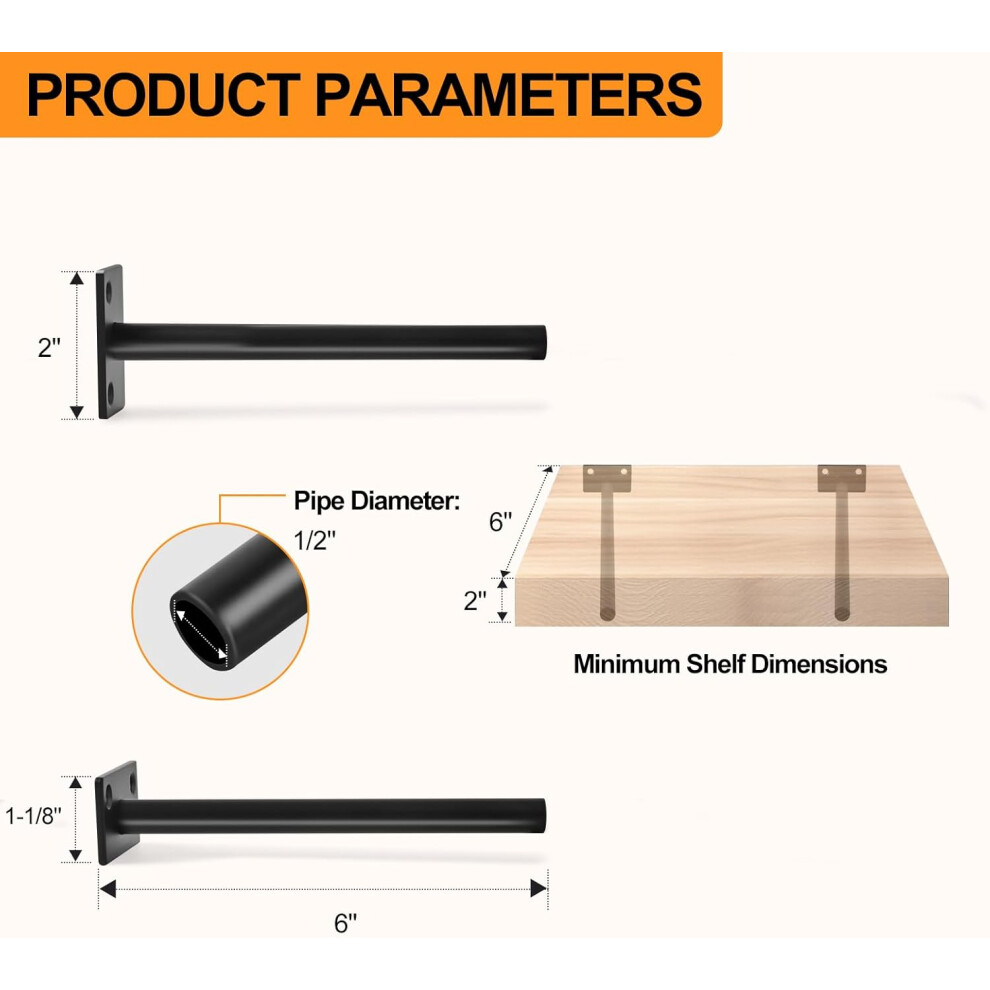 PRODUCT PARAMETERS

2"

Pipe Diameter:
1/2"

6"

2"

Minimum Shelf Dimensions

1-1/8"

6"